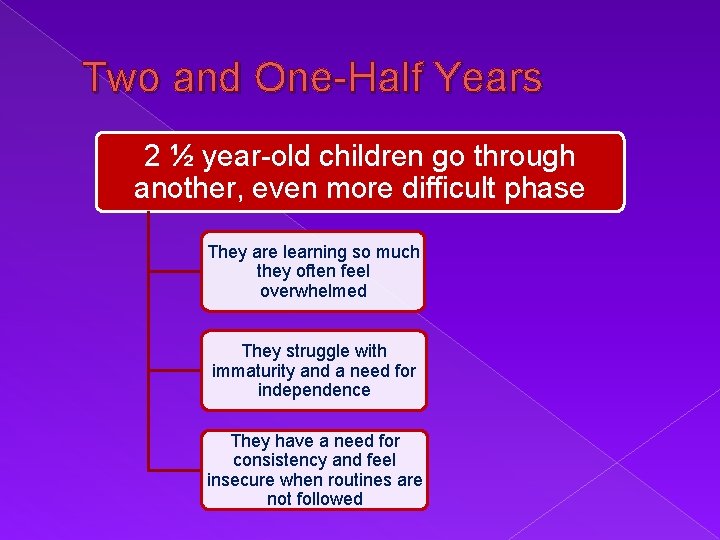 Two and One-Half Years

2 ½ year-old children go through another, even more difficult phase

They are learning so much they often feel overwhelmed

They struggle with immaturity and a need for independence

They have a need for consistency and feel insecure when routines are not followed